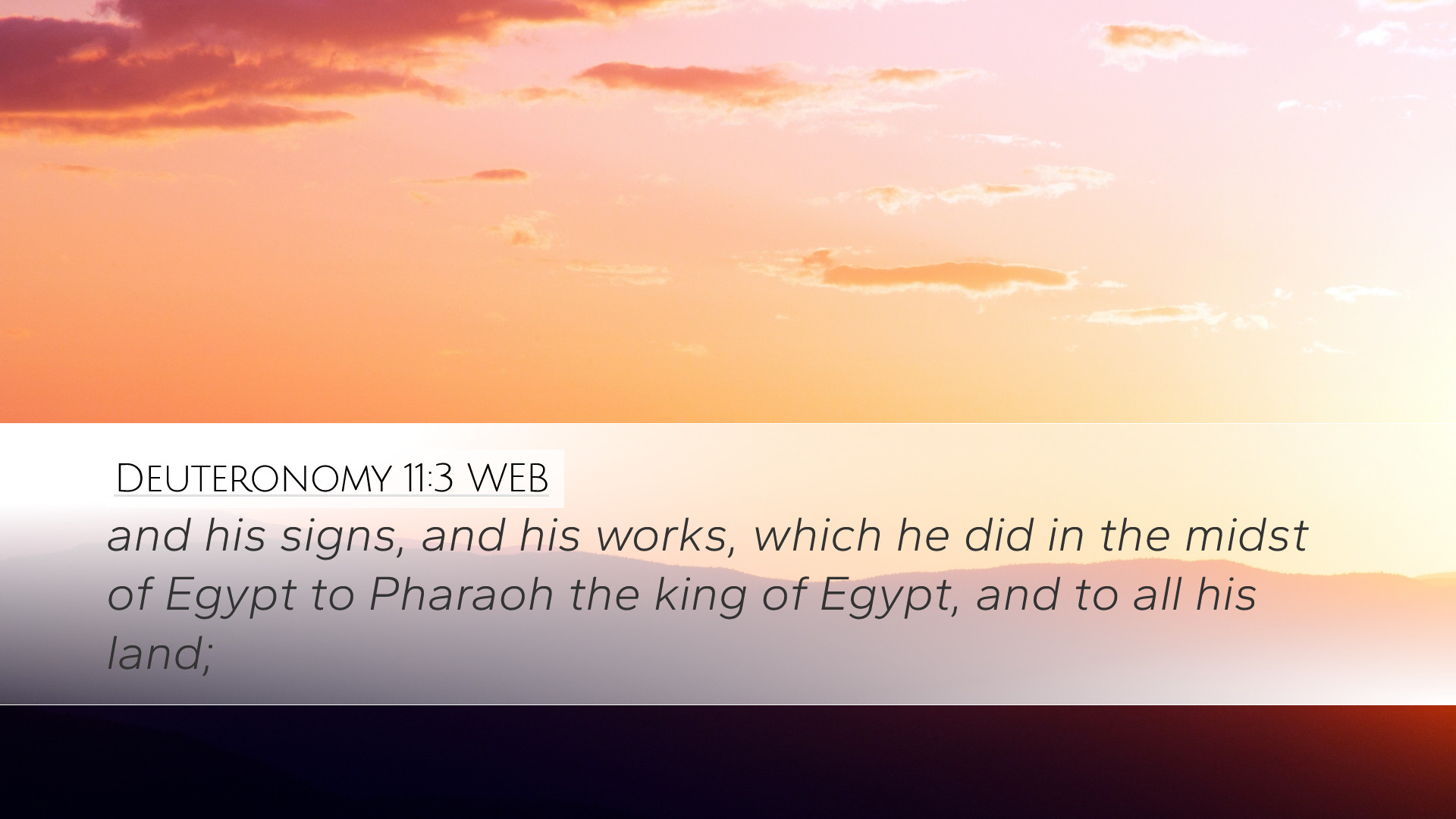 Deuteronomy 11:3 WEB

and his signs, and his works, which he did in the midst of Egypt to Pharaoh the king of Egypt, and to all his land;